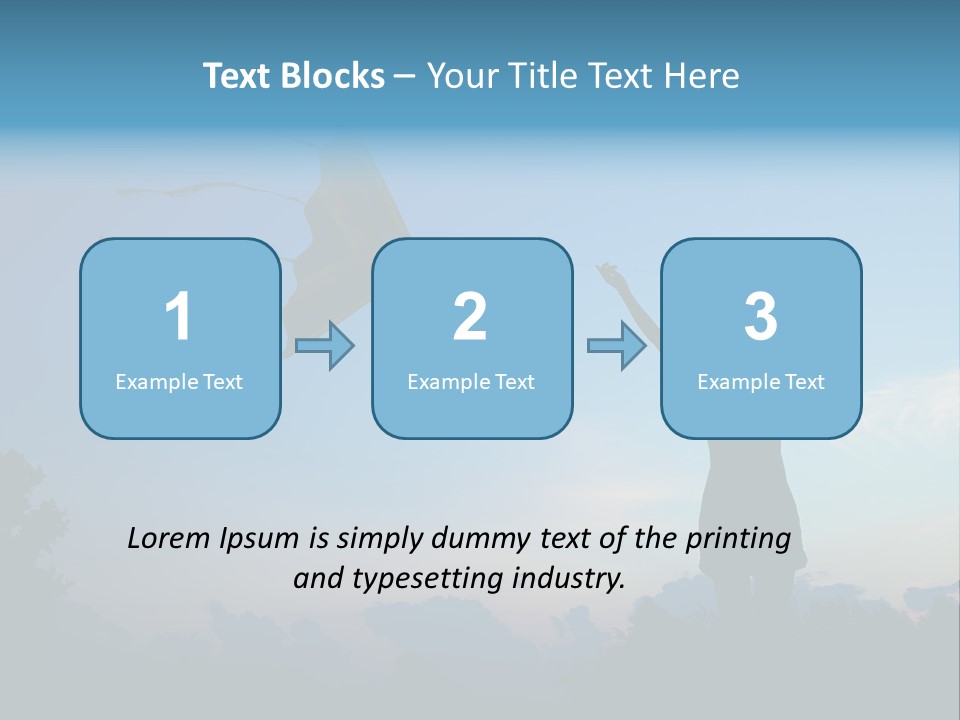 Text Blocks – Your Title Text Here

1
Example Text

2
Example Text

3
Example Text

Lorem Ipsum is simply dummy text of the printing and typesetting industry.